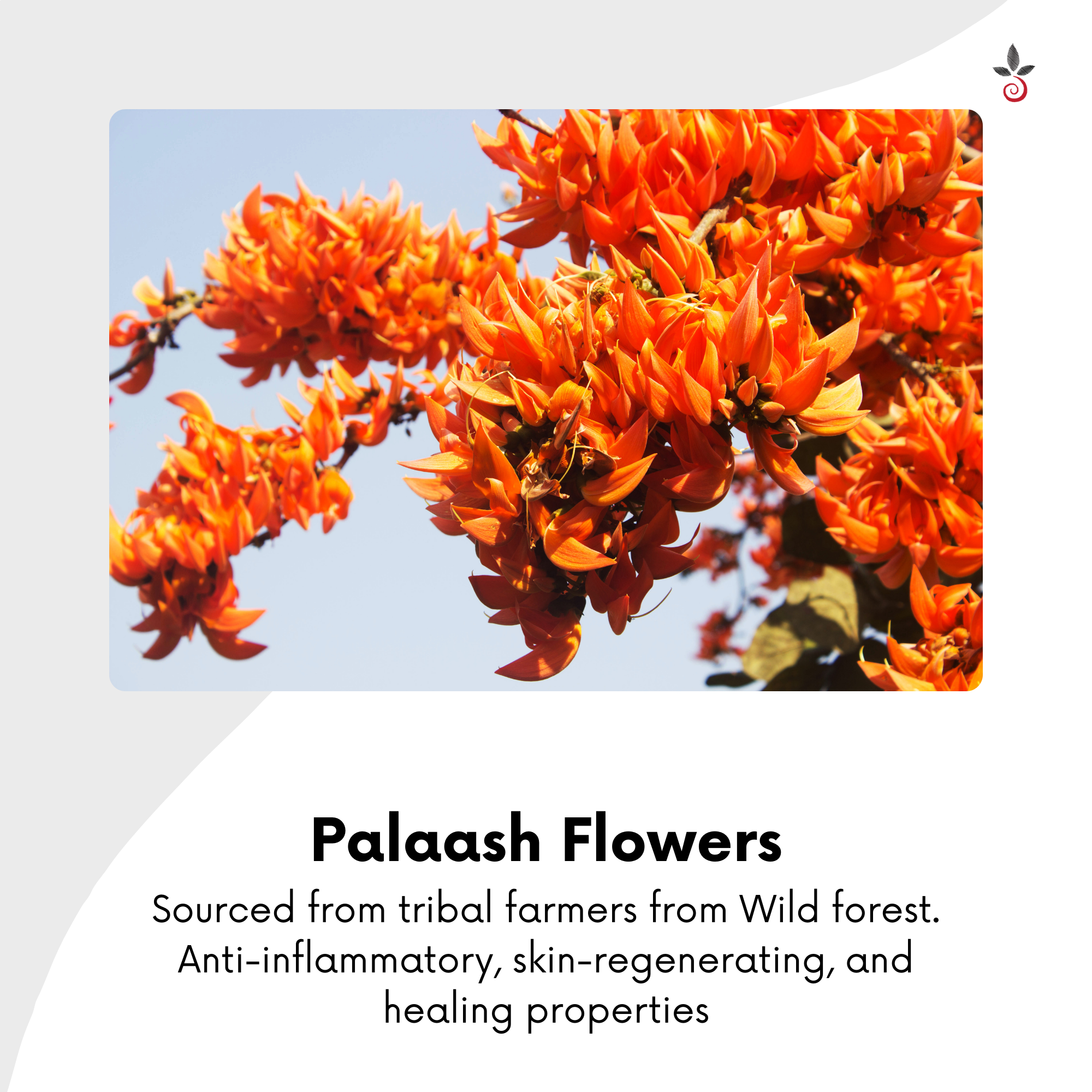 Palaash Flowers

Sourced from tribal farmers from Wild forest. Anti-inflammatory, skin-regenerating, and healing properties